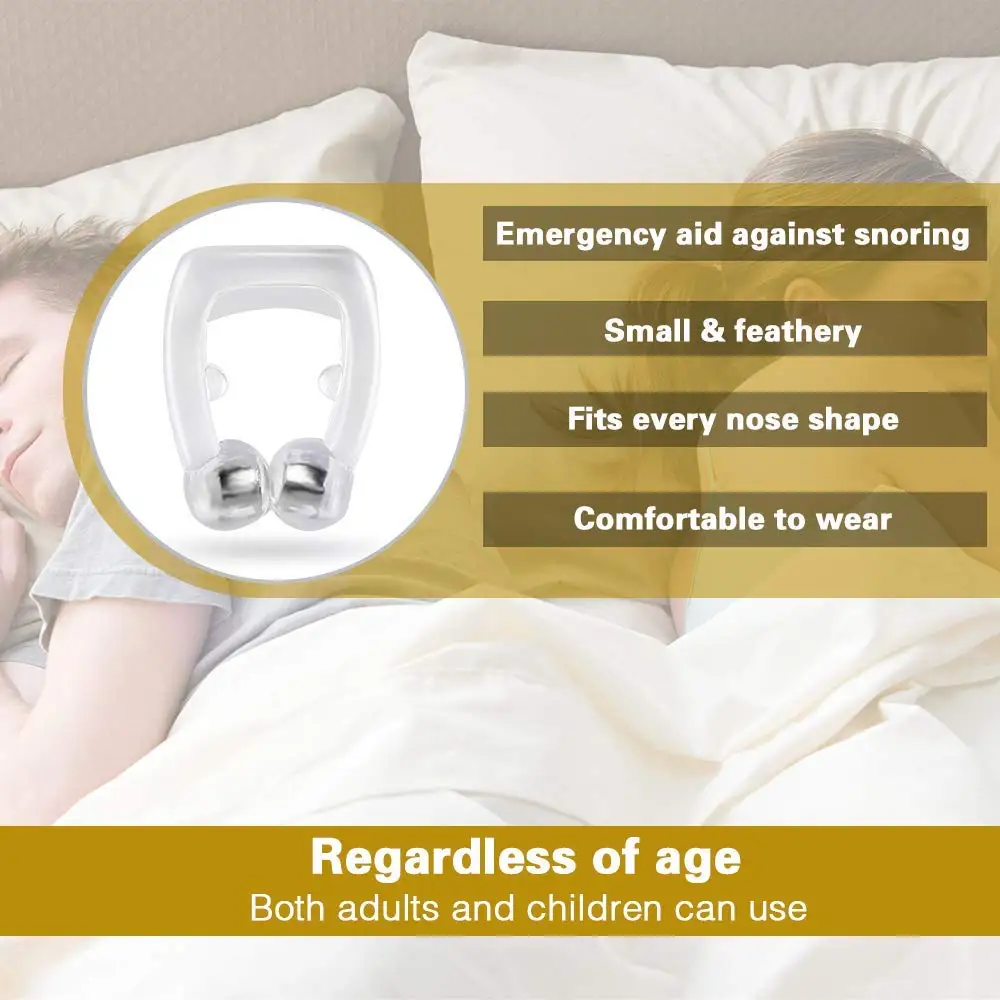 Emergency aid against snoring

Small & feathery

Fits every nose shape

Comfortable to wear

Regardless of age

Both adults and children can use